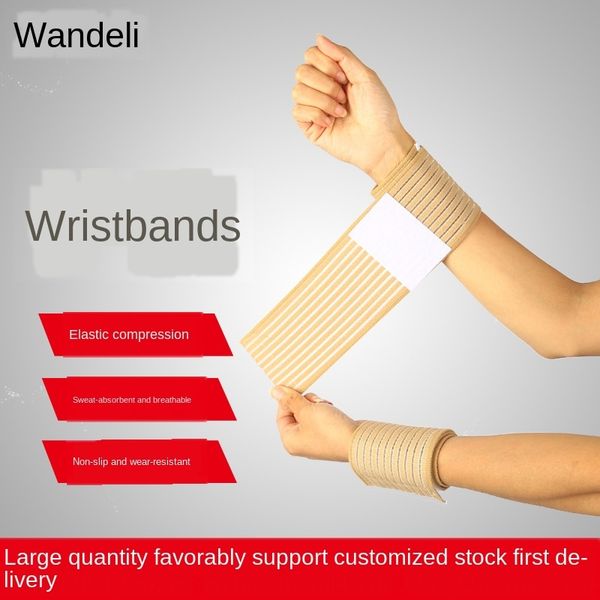 Wandeli

Wristbands

Elastic compression

Sweat-absorbent and breathable

Non-slip and wear-resistant

Large quantity favorably support customized stock first delivery